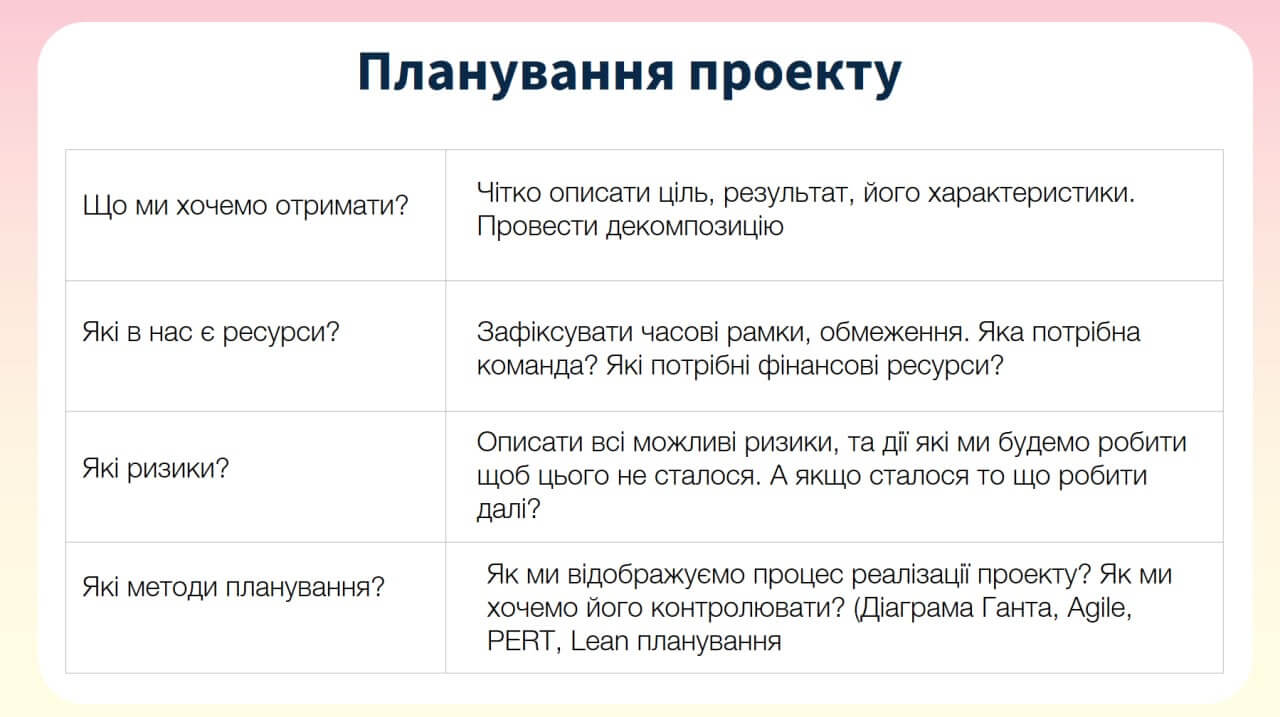 Планування проекту

| | |
|---|---|
| Що ми хочемо отримати? | Чітко описати ціль, результат, його характеристики. Провести декомпозицію |
| Які в нас є ресурси? | Зафіксувати часові рамки, обмеження. Яка потрібна команда? Які потрібні фінансові ресурси? |
| Які ризики? | Описати всі можливі ризики, та дії які ми будемо робити щоб цього не сталося. А якщо сталося то що робити далі? |
| Які методи планування? | Як ми відображуємо процес реалізації проекту? Як ми хочемо його контролювати? (Діаграма Ганта, Agile, PERT, Lean планування |